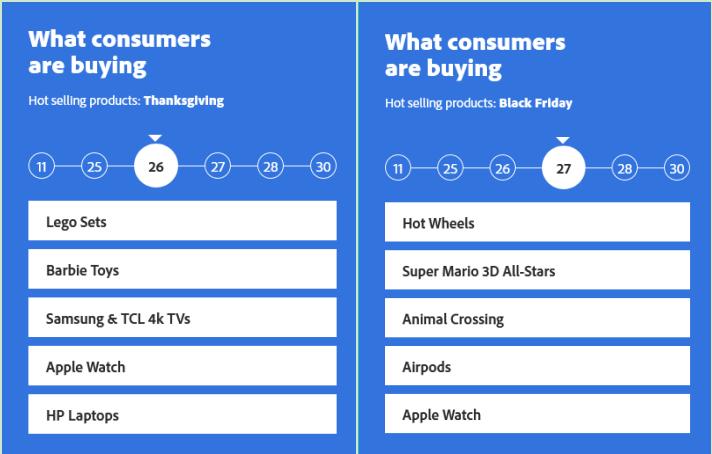 What consumers are buying

Hot selling products: Thanksgiving

11 25 26 27 28 30

Lego Sets

Barbie Toys

Samsung & TCL 4k TVs

Apple Watch

HP Laptops

What consumers are buying

Hot selling products: Black Friday

11 25 26 27 28 30

Hot Wheels

Super Mario 3D All-Stars

Animal Crossing

Airpods

Apple Watch